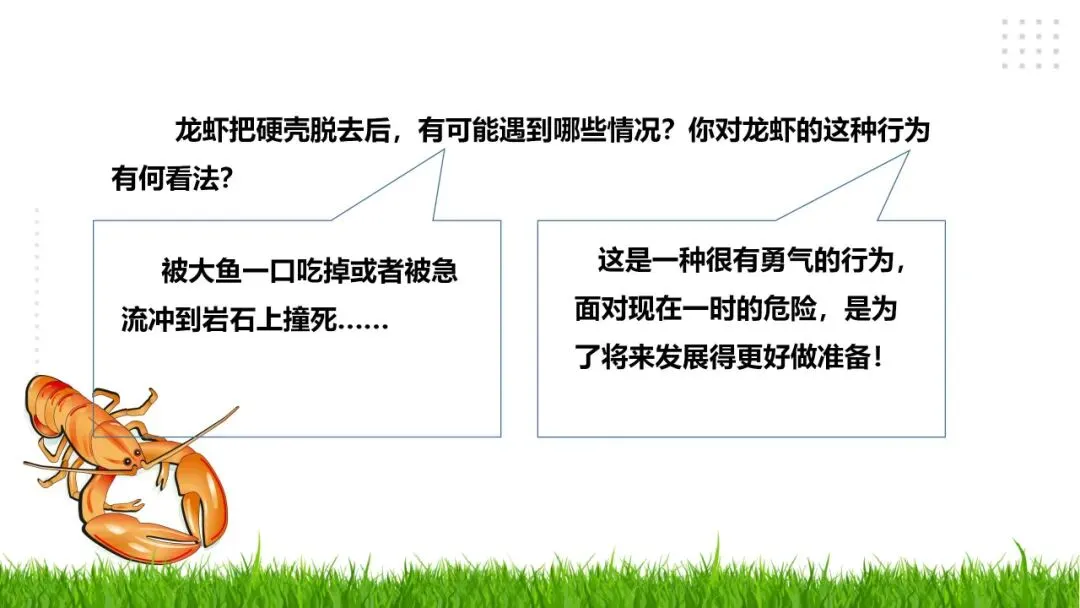 龙虾把硬壳脱去后，有可能遇到哪些情况？你对龙虾的这种行为有何看法？

被大鱼一口吃掉或者被急流冲到岩石上撞死……

这是一种很有勇气的行为，面对现在一时的危险，是为了将来发展得更好做准备！